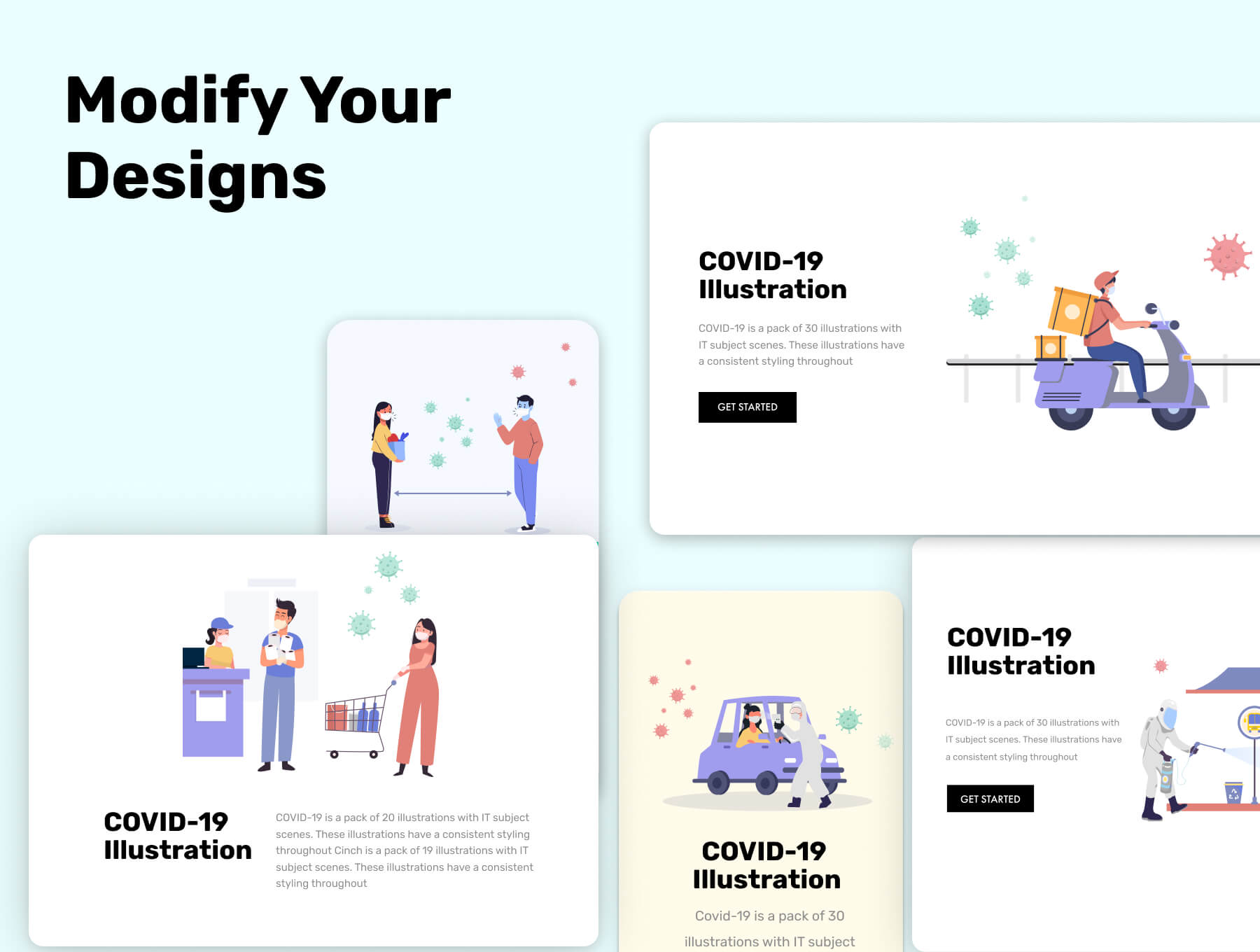 Modify Your Designs

COVID-19 Illustration

COVID-19 is a pack of 30 illustrations with IT subject scenes. These illustrations have a consistent styling throughout

GET STARTED

COVID-19 Illustration

COVID-19 is a pack of 20 illustrations with IT subject scenes. These illustrations have a consistent styling throughout Cinch is a pack of 19 illustrations with IT subject scenes. These illustrations have a consistent styling throughout

COVID-19 Illustration

Covid-19 is a pack of 30 illustrations with IT subject

COVID-19 Illustration

COVID-19 is a pack of 30 illustrations with IT subject scenes. These illustrations have a consistent styling throughout

GET STARTED